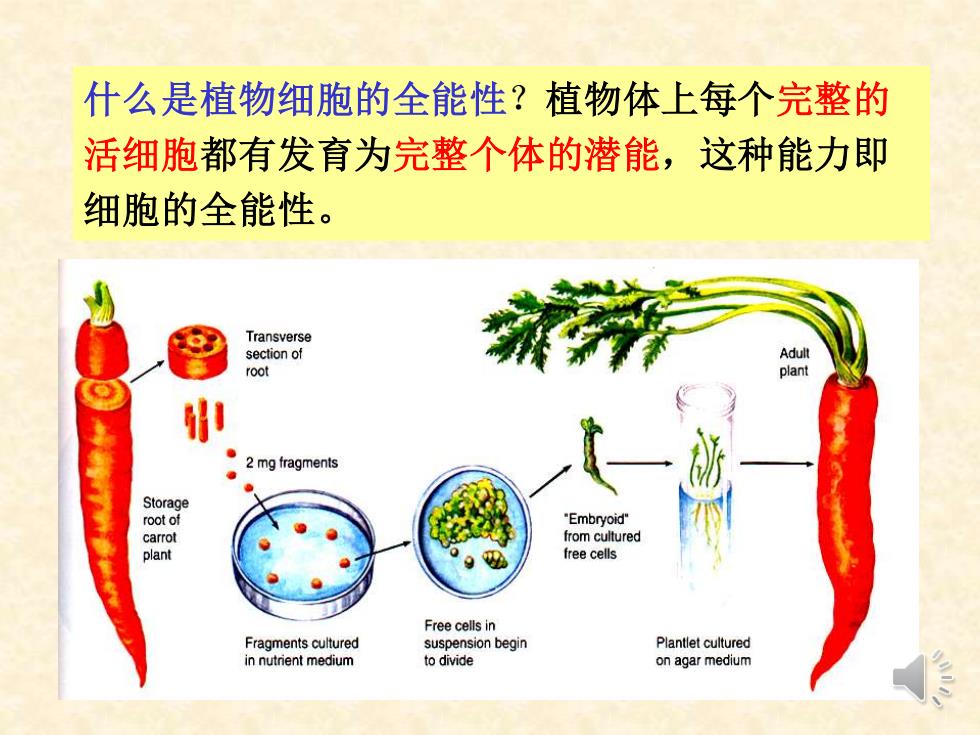 什么是植物细胞的全能性？植物体上每个完整的活细胞都有发育为完整个体的潜能，这种能力即细胞的全能性。

Transverse section of root

2 mg fragments

Storage root of carrot plant

Fragments cultured in nutrient medium

Free cells in suspension begin to divide

"Embryoid" from cultured free cells

Plantlet cultured on agar medium

Adult plant